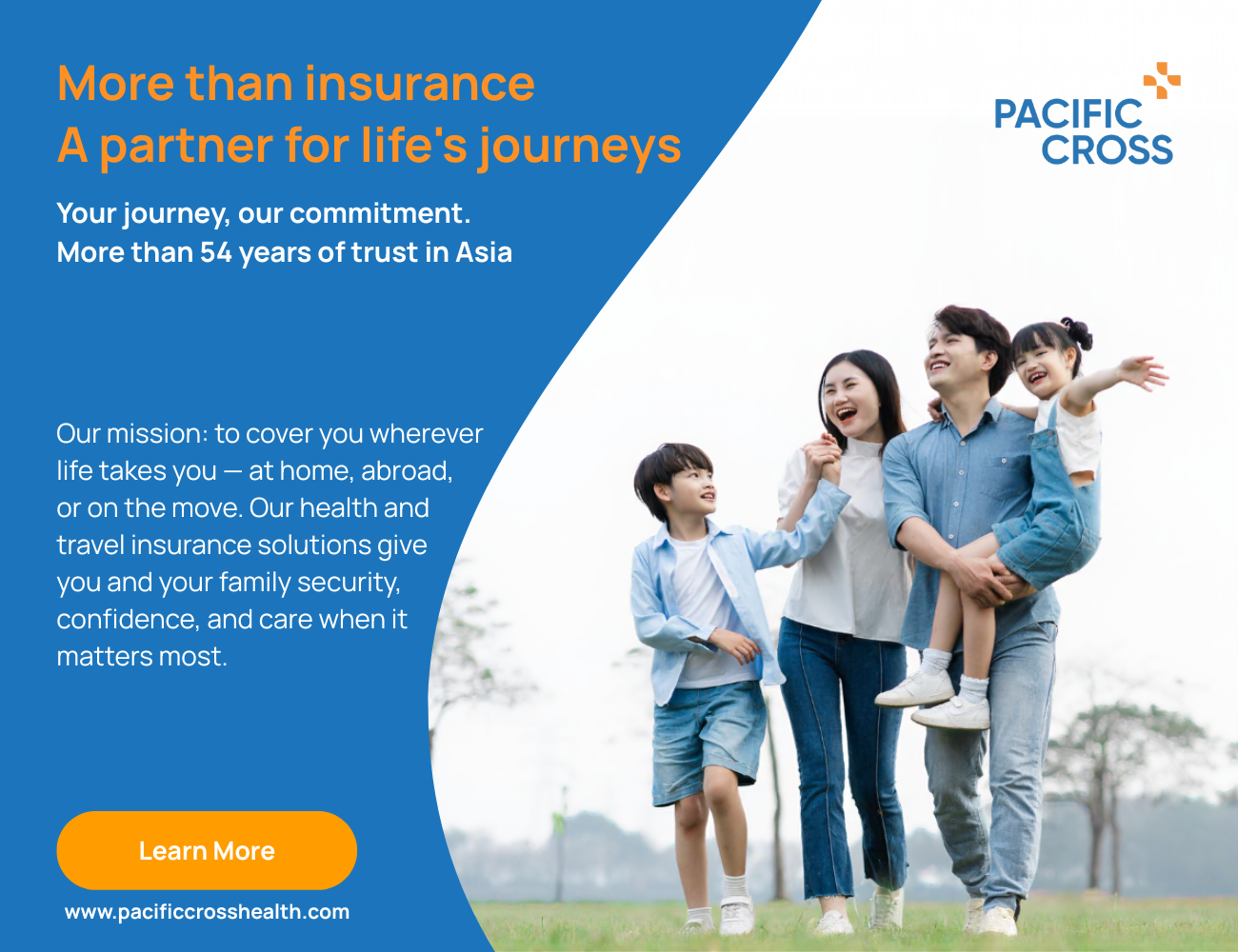 More than insurance
A partner for life's journeys

Your journey, our commitment.
More than 54 years of trust in Asia

PACIFIC CROSS

Our mission: to cover you wherever life takes you — at home, abroad, or on the move. Our health and travel insurance solutions give you and your family security, confidence, and care when it matters most.

Learn More

www.pacificcrosshealth.com